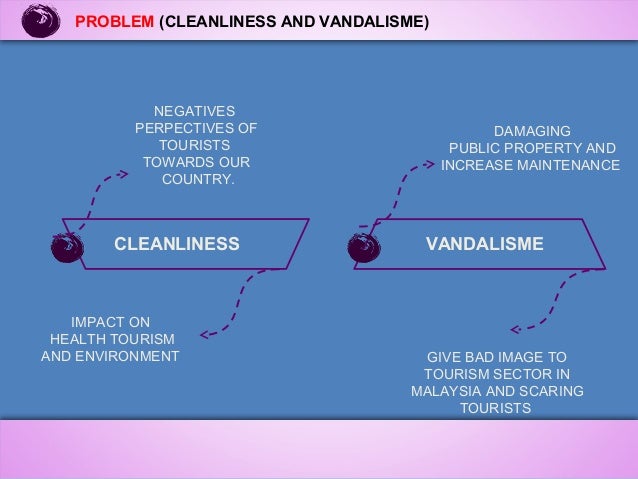 PROBLEM (CLEANLINESS AND VANDALISME)

NEGATIVES PERPECTIVES OF TOURISTS TOWARDS OUR COUNTRY.

CLEANLINESS

IMPACT ON HEALTH TOURISM AND ENVIRONMENT

DAMAGING PUBLIC PROPERTY AND INCREASE MAINTENANCE

VANDALISME

GIVE BAD IMAGE TO TOURISM SECTOR IN MALAYSIA AND SCARING TOURISTS